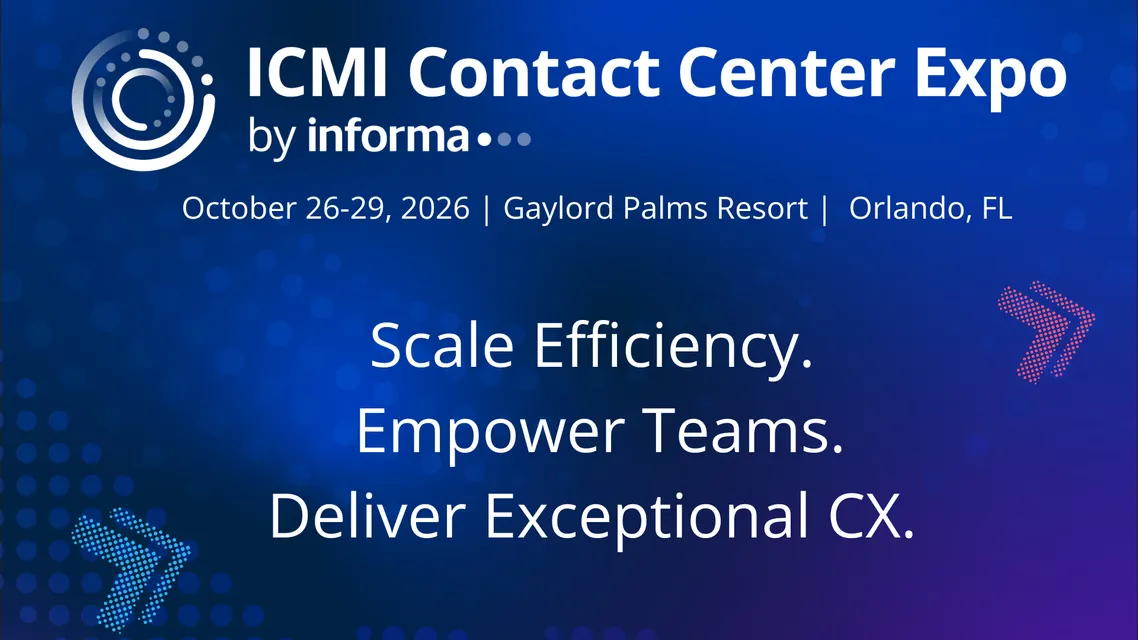 ICMI Contact Center Expo
by informa

October 26-29, 2026 | Gaylord Palms Resort | Orlando, FL

Scale Efficiency.
Empower Teams.
Deliver Exceptional CX.